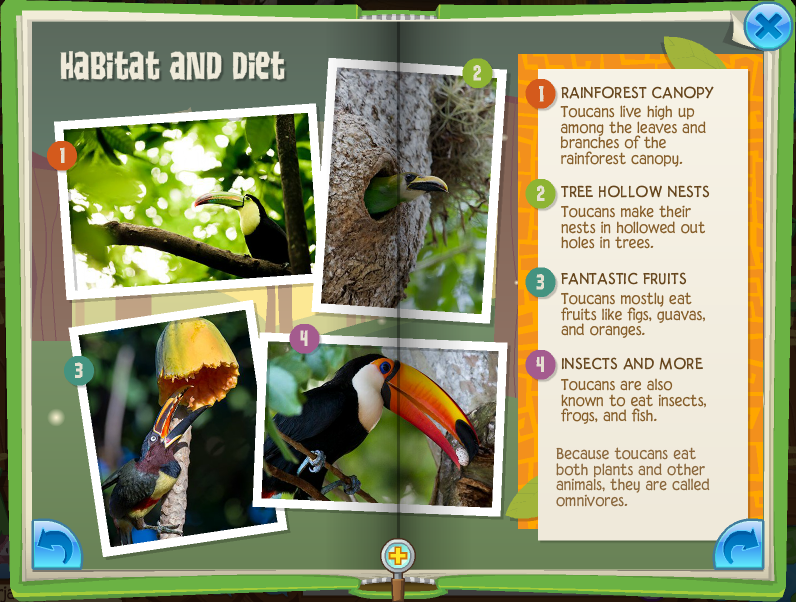 Habitat and Diet

1

2

3

4

1 RAINFOREST CANOPY
Toucans live high up among the leaves and branches of the rainforest canopy.

2 TREE HOLLOW NESTS
Toucans make their nests in hollowed out holes in trees.

3 FANTASTIC FRUITS
Toucans mostly eat fruits like figs, guavas, and oranges.

4 INSECTS AND MORE
Toucans are also known to eat insects, frogs, and fish.

Because toucans eat both plants and other animals, they are called omnivores.